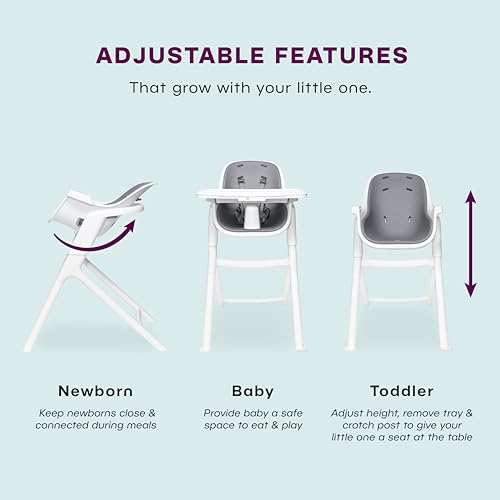 ADJUSTABLE FEATURES

That grow with your little one.

Newborn

Keep newborns close & connected during meals

Baby

Provide baby a safe space to eat & play

Toddler

Adjust height, remove tray & crotch post to give your little one a seat at the table